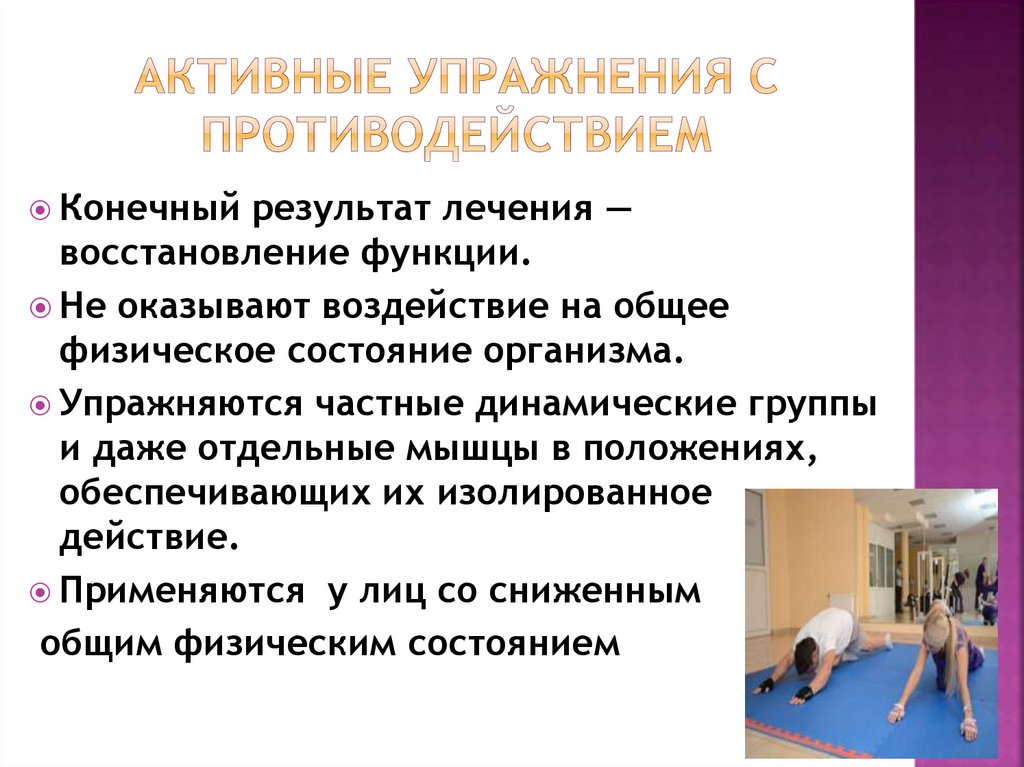 АКТИВНЫЕ УПРАЖНЕНИЯ С ПРОТИВОДЕЙСТВИЕМ

Конечный результат лечения — восстановление функции.

Не оказывают воздействие на общее физическое состояние организма.

Упражняются частные динамические группы и даже отдельные мышцы в положениях, обеспечивающих их изолированное действие.

Применяются у лиц со сниженным общим физическим состоянием